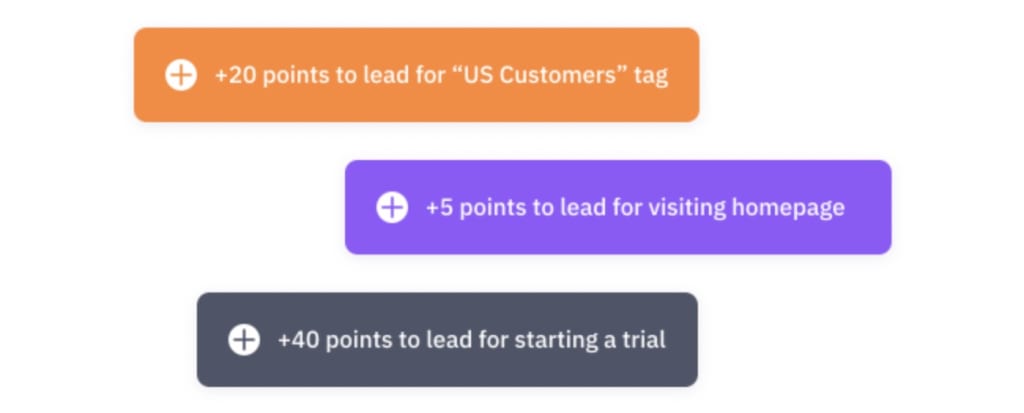 +20 points to lead for “US Customers” tag

+5 points to lead for visiting homepage

+40 points to lead for starting a trial